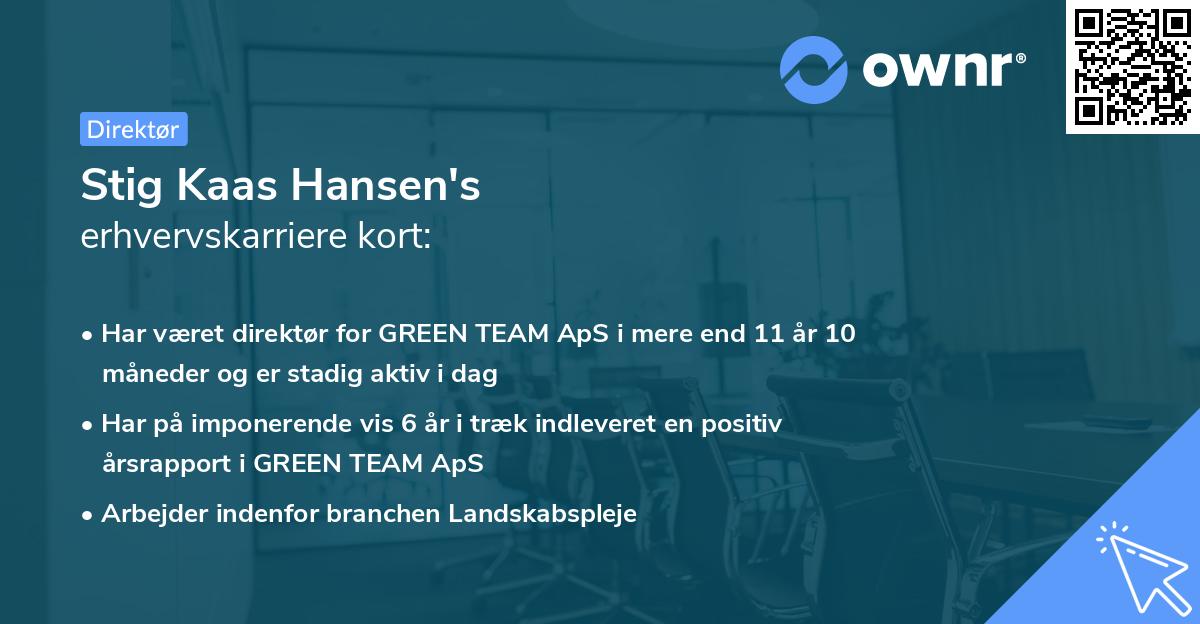 ownr®

Direktør

Stig Kaas Hansen's
erhvervskarriere kort:

• Har været direktør for GREEN TEAM ApS i mere end 11 år 10 måneder og er stadig aktiv i dag
• Har på imponerende vis 6 år i træk indleveret en positiv årsrapport i GREEN TEAM ApS
• Arbejder indenfor branchen Landskabspleje